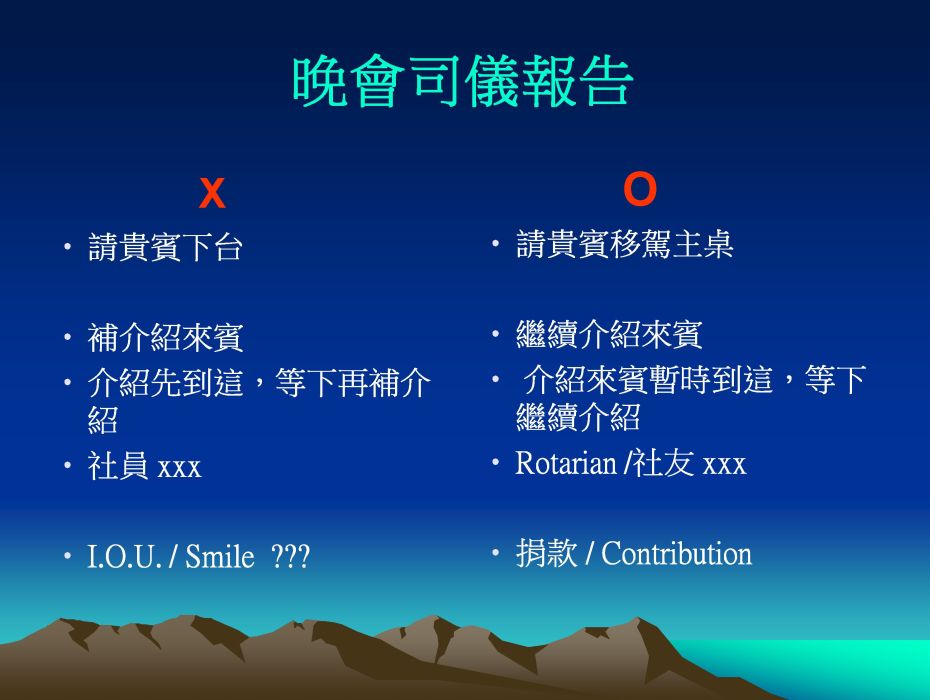 晚會司儀報告

X

• 請貴賓下台

• 補介紹來賓
• 介紹先到這，等下再補介紹
• 社員 xxx

• I.O.U. / Smile ???

O

• 請貴賓移駕主桌

• 繼續介紹來賓
• 介紹來賓暫時到這，等下繼續介紹
• Rotarian /社友 xxx

• 捐款 / Contribution